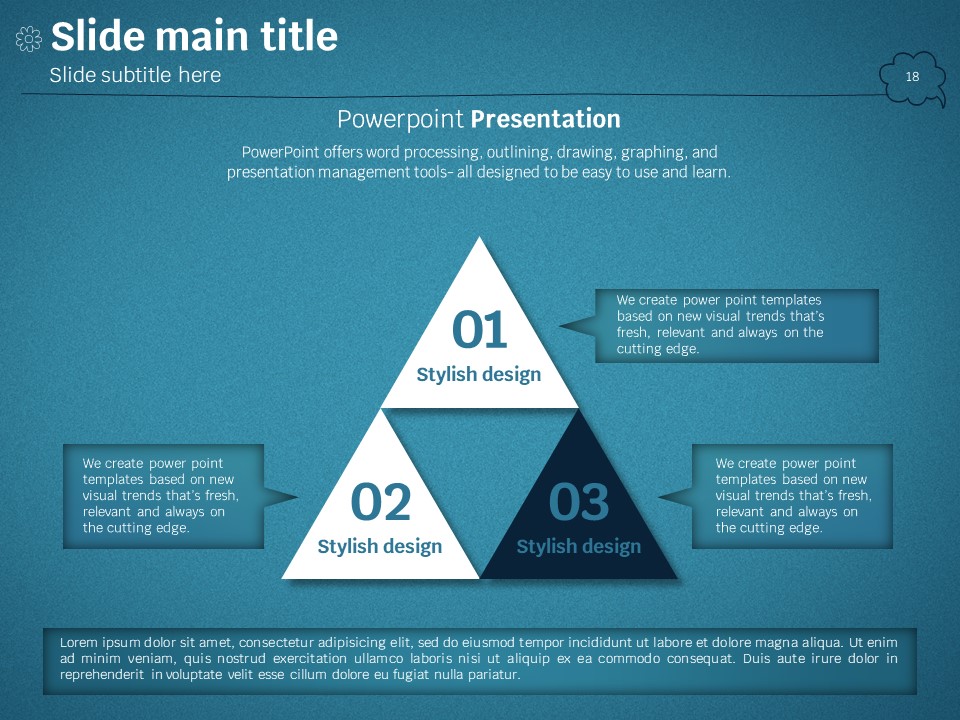 Slide main title
Slide subtitle here

18

Powerpoint Presentation

PowerPoint offers word processing, outlining, drawing, graphing, and presentation management tools- all designed to be easy to use and learn.

01
Stylish design

We create power point templates based on new visual trends that's fresh, relevant and always on the cutting edge.

We create power point templates based on new visual trends that's fresh, relevant and always on the cutting edge.

02
Stylish design

03
Stylish design

We create power point templates based on new visual trends that's fresh, relevant and always on the cutting edge.

Lorem ipsum dolor sit amet, consectetur adipisicing elit, sed do eiusmod tempor incididunt ut labore et dolore magna aliqua. Ut enim ad minim veniam, quis nostrud exercitation ullamco laboris nisi ut aliquip ex ea commodo consequat. Duis aute irure dolor in reprehenderit in voluptate velit esse cillum dolore eu fugiat nulla pariatur.